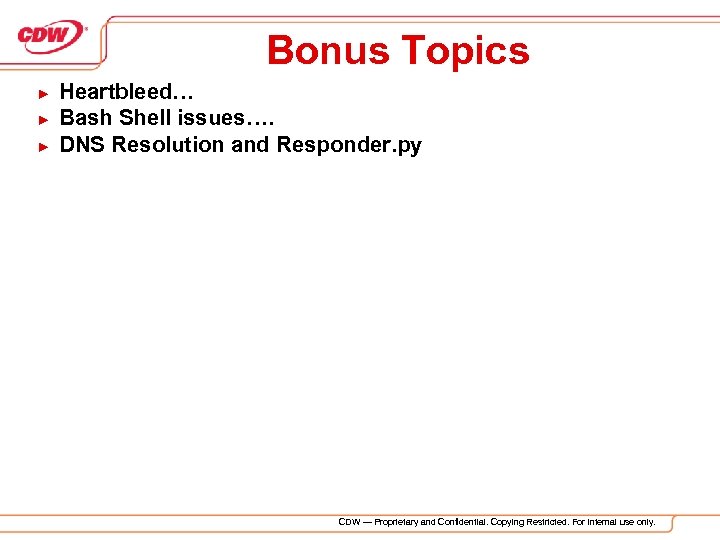 CDW

Bonus Topics

► Heartbleed…
► Bash Shell issues….
► DNS Resolution and Responder.py

CDW — Proprietary and Confidential. Copying Restricted. For internal use only.